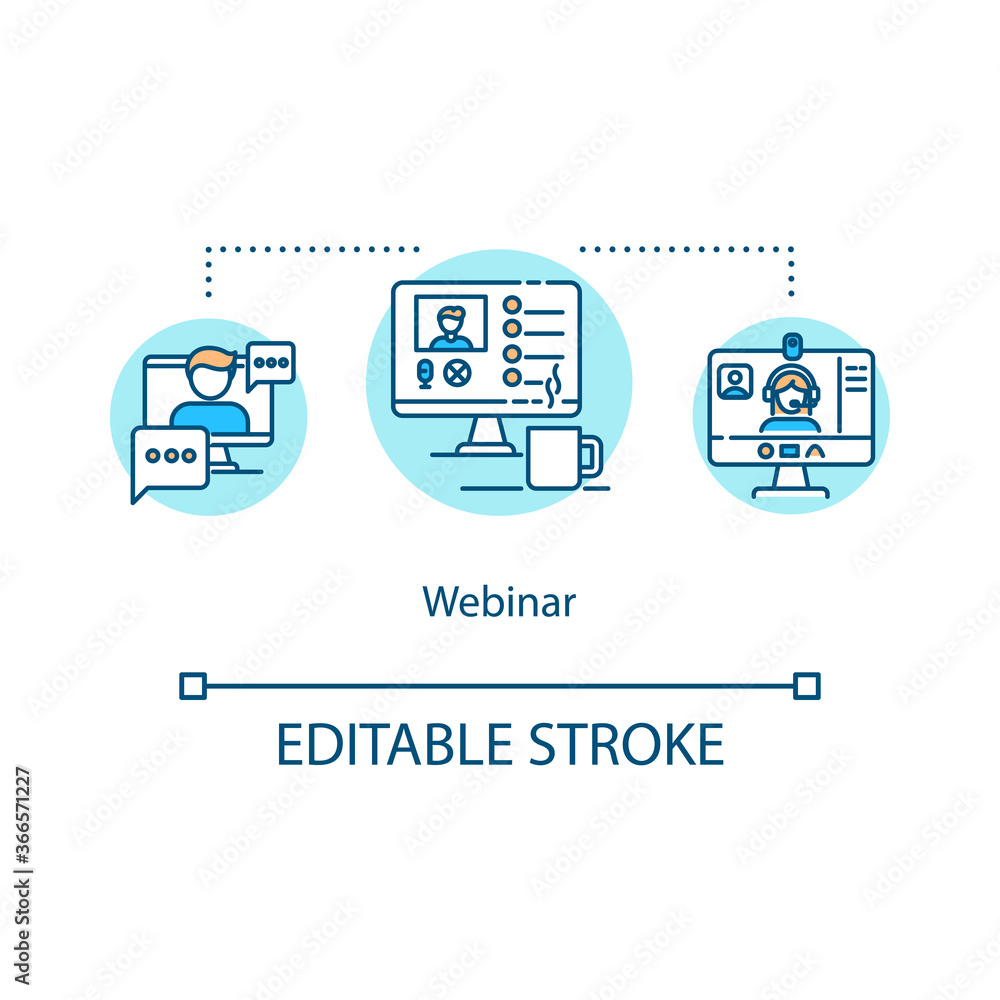 Webinar

EDITABLE STROKE

Adobe Stock | #366571227